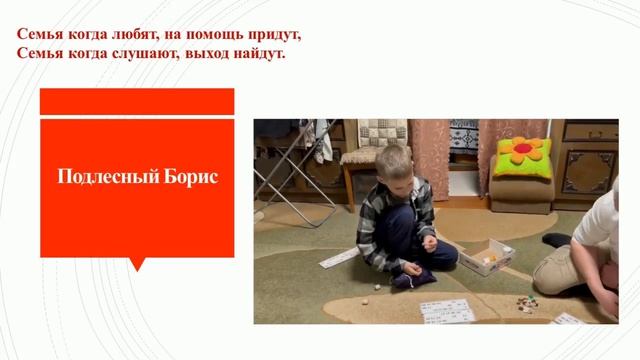 Семья когда любят, на помощь придут,
Семья когда слушают, выход найдут.

Подлесный Борис